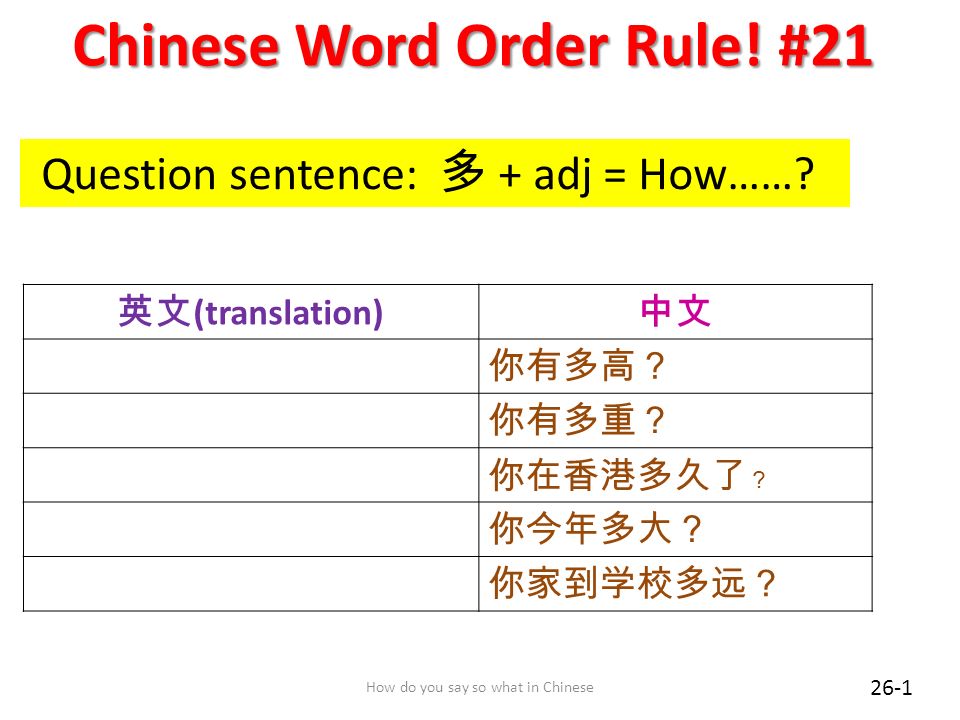 Chinese Word Order Rule! #21

Question sentence: 多 + adj = How……?

| 英文(translation) | 中文 |
|---|---|
| | 你有多高？ |
| | 你有多重？ |
| | 你在香港多久了？ |
| | 你今年多大？ |
| | 你家到学校多远？ |

How do you say so what in Chinese

26-1